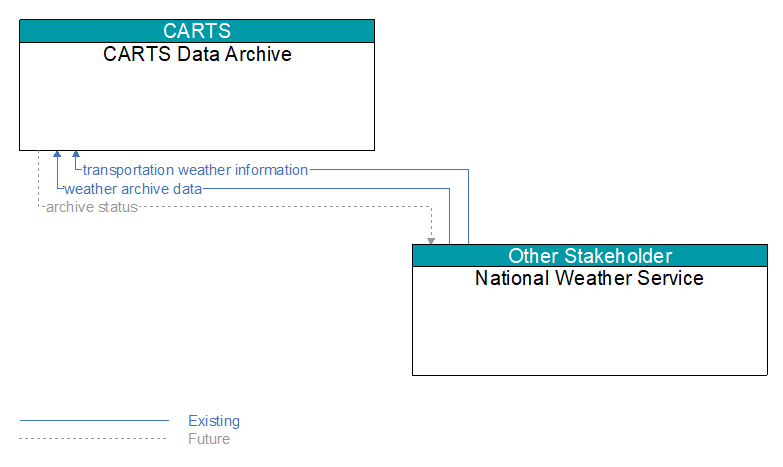 CARTS
CARTS Data Archive

transportation weather information
weather archive data
archive status

Other Stakeholder
National Weather Service

Existing
Future